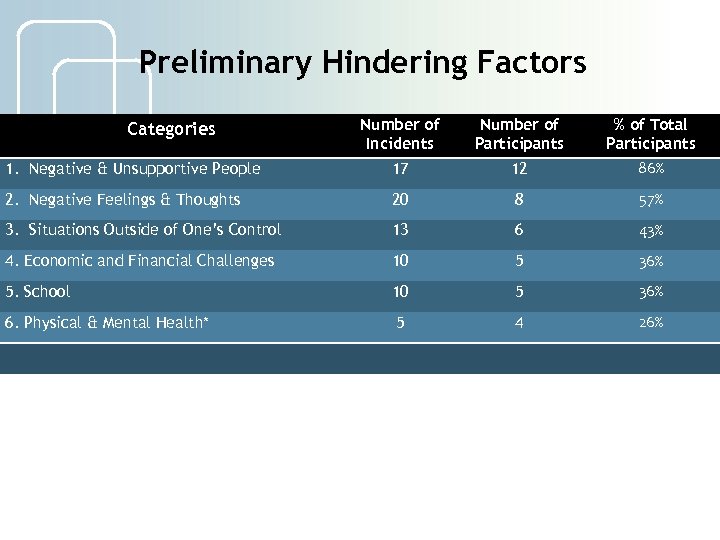 Preliminary Hindering Factors

| Categories | Number of Incidents | Number of Participants | % of Total Participants |
|---|---|---|---|
| 1. Negative & Unsupportive People | 17 | 12 | 86% |
| 2. Negative Feelings & Thoughts | 20 | 8 | 57% |
| 3. Situations Outside of One's Control | 13 | 6 | 43% |
| 4. Economic and Financial Challenges | 10 | 5 | 36% |
| 5. School | 10 | 5 | 36% |
| 6. Physical & Mental Health* | 5 | 4 | 26% |